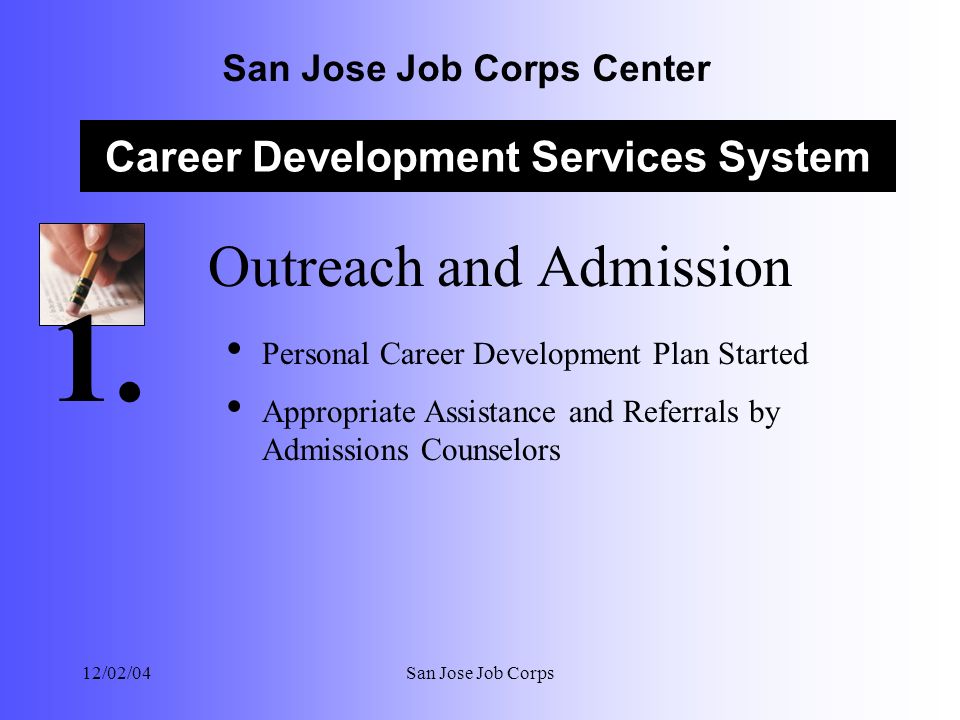 San Jose Job Corps Center

Career Development Services System

1.

Outreach and Admission

• Personal Career Development Plan Started

• Appropriate Assistance and Referrals by Admissions Counselors

12/02/04

San Jose Job Corps